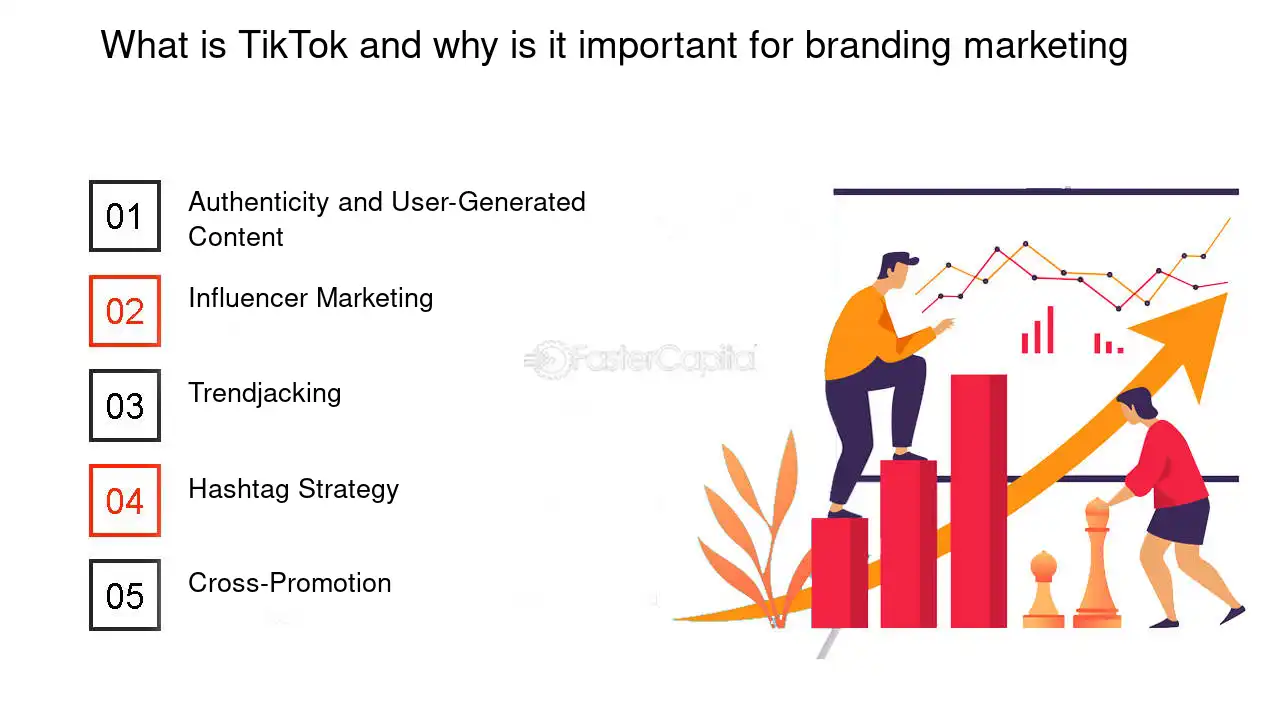 What is TikTok and why is it important for branding marketing

01
Authenticity and User-Generated Content

02
Influencer Marketing

03
Trendjacking

04
Hashtag Strategy

05
Cross-Promotion

FasterCapital